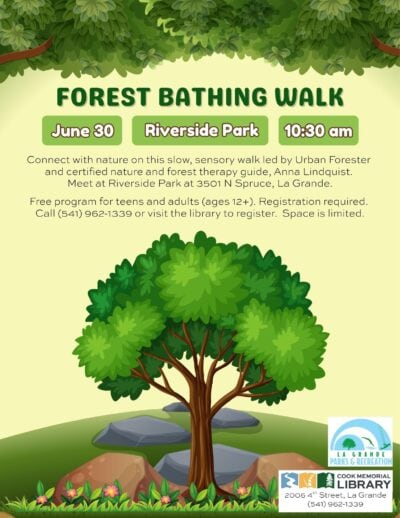 FOREST BATHING WALK

June 30

Riverside Park

10:30 am

Connect with nature on this slow, sensory walk led by Urban Forester and certified nature and forest therapy guide, Anna Lindquist. Meet at Riverside Park at 3501 N Spruce, La Grande.

Free program for teens and adults (ages 12+). Registration required. Call (541) 962-1339 or visit the library to register. Space is limited.

LA GRANDE PARKS & RECREATION

COOK MEMORIAL LIBRARY
2006 4$^{th}$ Street, La Grande
(541) 962-1339